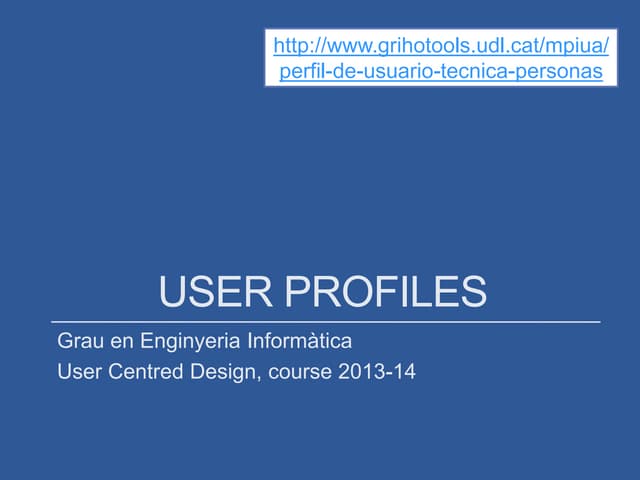 http://www.grihotools.udl.cat/mpiua/perfil-de-usuario-tecnica-personas

USER PROFILES

Grau en Enginyeria Informàtica
User Centred Design, course 2013-14